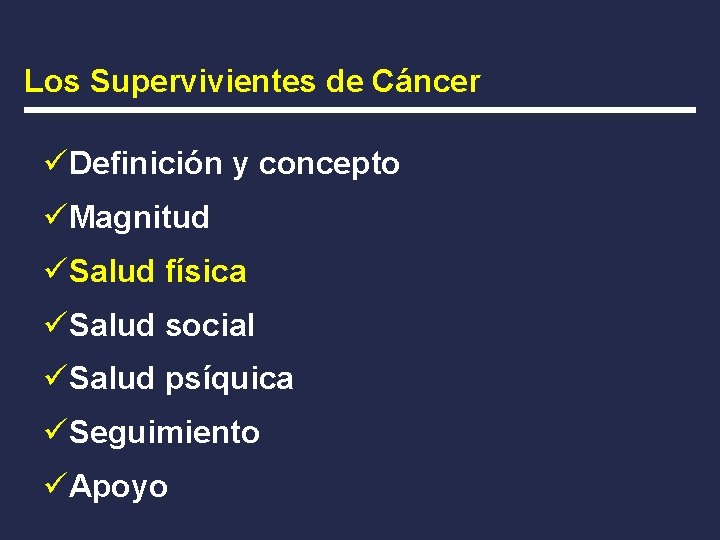 Los Supervivientes de Cáncer

✓Definición y concepto

✓Magnitud

✓Salud física

✓Salud social

✓Salud psíquica

✓Seguimiento

✓Apoyo